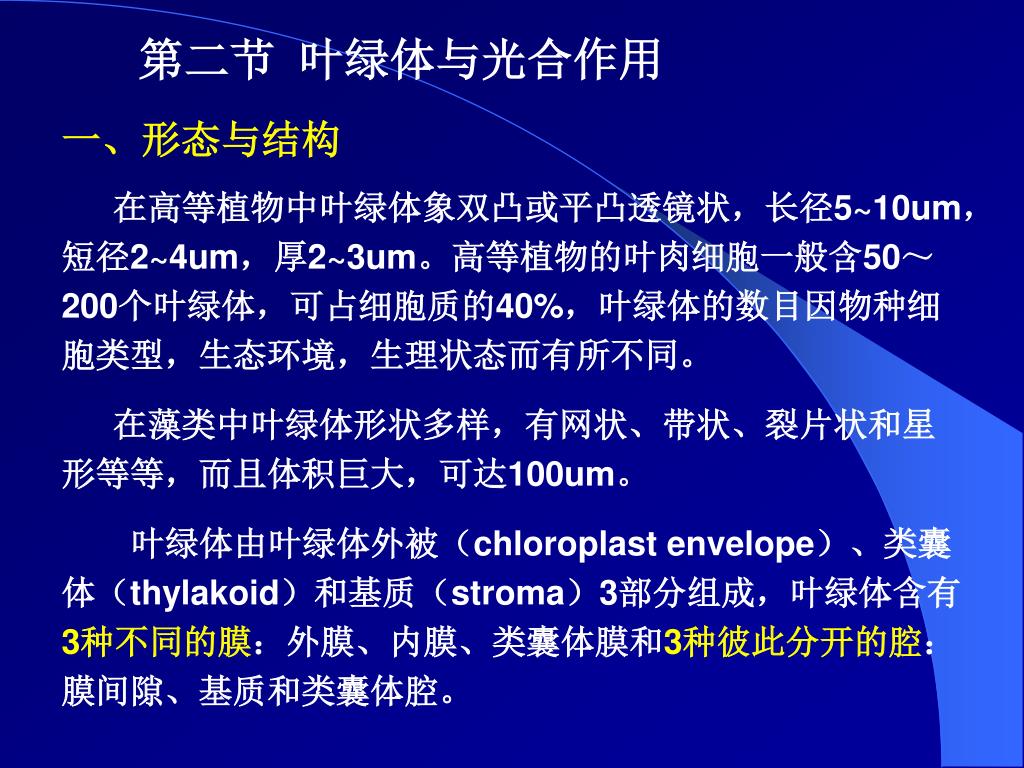 第二节 叶绿体与光合作用

一、形态与结构

在高等植物中叶绿体象双凸或平凸透镜状，长径5~10um，短径2~4um，厚2~3um。高等植物的叶肉细胞一般含50～200个叶绿体，可占细胞质的40%，叶绿体的数目因物种细胞类型，生态环境，生理状态而有所不同。

在藻类中叶绿体形状多样，有网状、带状、裂片状和星形等等，而且体积巨大，可达100um。

叶绿体由叶绿体外被（chloroplast envelope）、类囊体（thylakoid）和基质（stroma）3部分组成，叶绿体含有3种不同的膜：外膜、内膜、类囊体膜和3种彼此分开的腔：膜间隙、基质和类囊体腔。